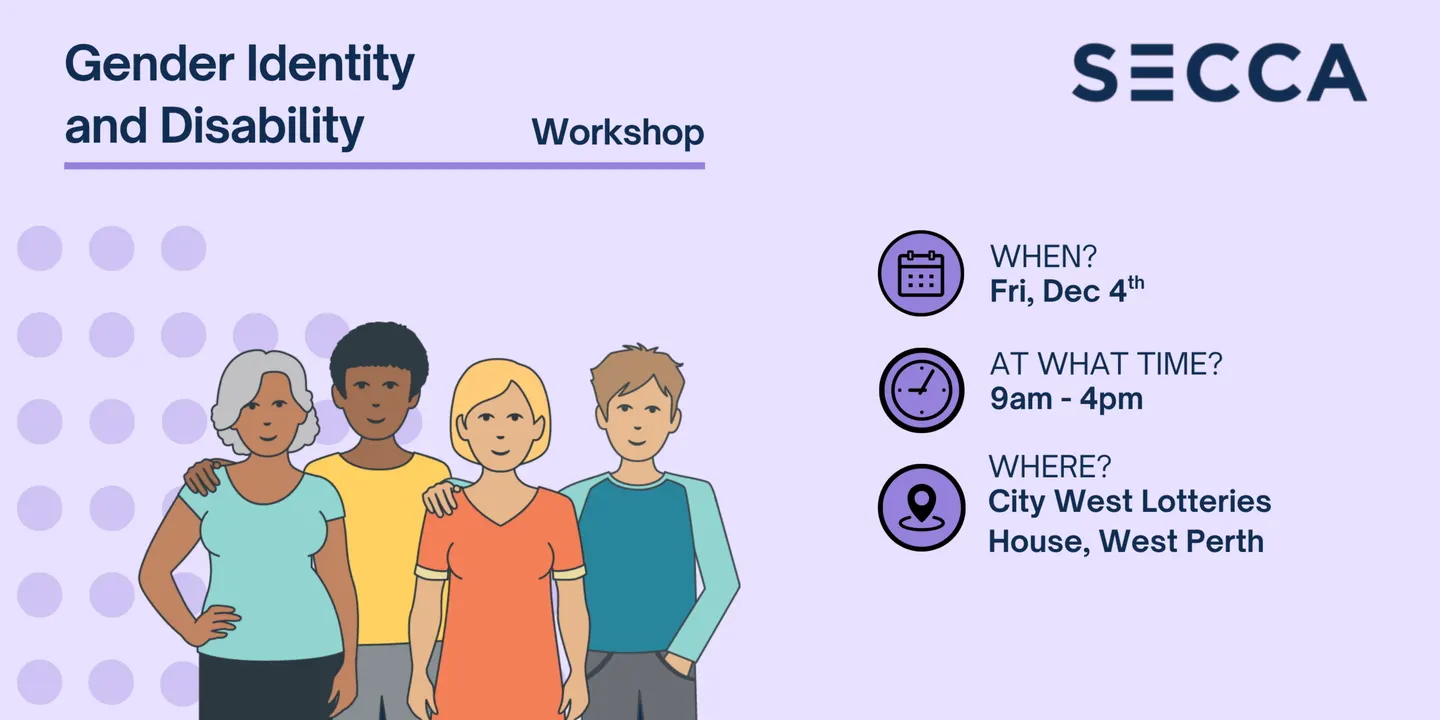 Gender Identity and Disability

Workshop

SECCA

WHEN?
Fri, Dec 4th

AT WHAT TIME?
9am - 4pm

WHERE?
City West Lotteries House, West Perth